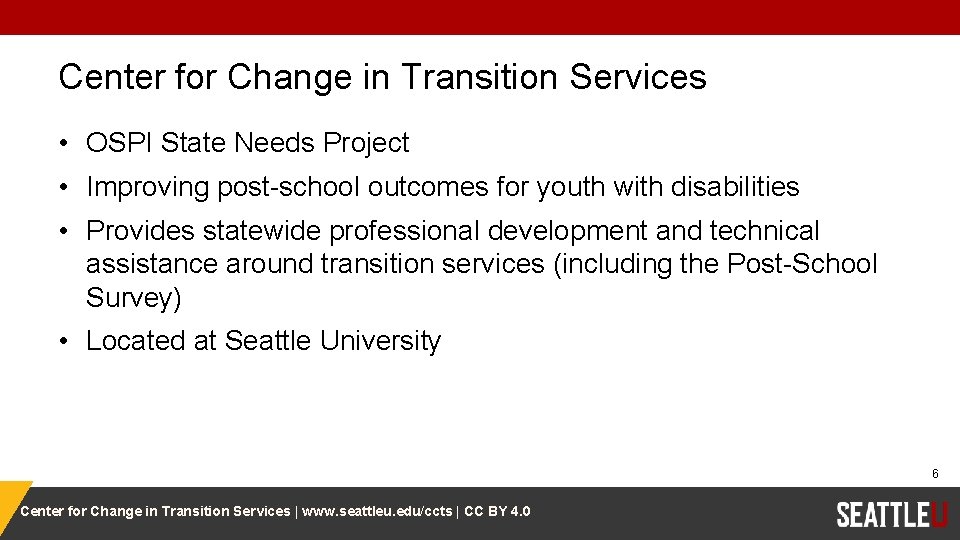 Center for Change in Transition Services

• OSPI State Needs Project
• Improving post-school outcomes for youth with disabilities
• Provides statewide professional development and technical assistance around transition services (including the Post-School Survey)
• Located at Seattle University

6

Center for Change in Transition Services | www.seattleu.edu/ccts | CC BY 4.0

SEATTLEU